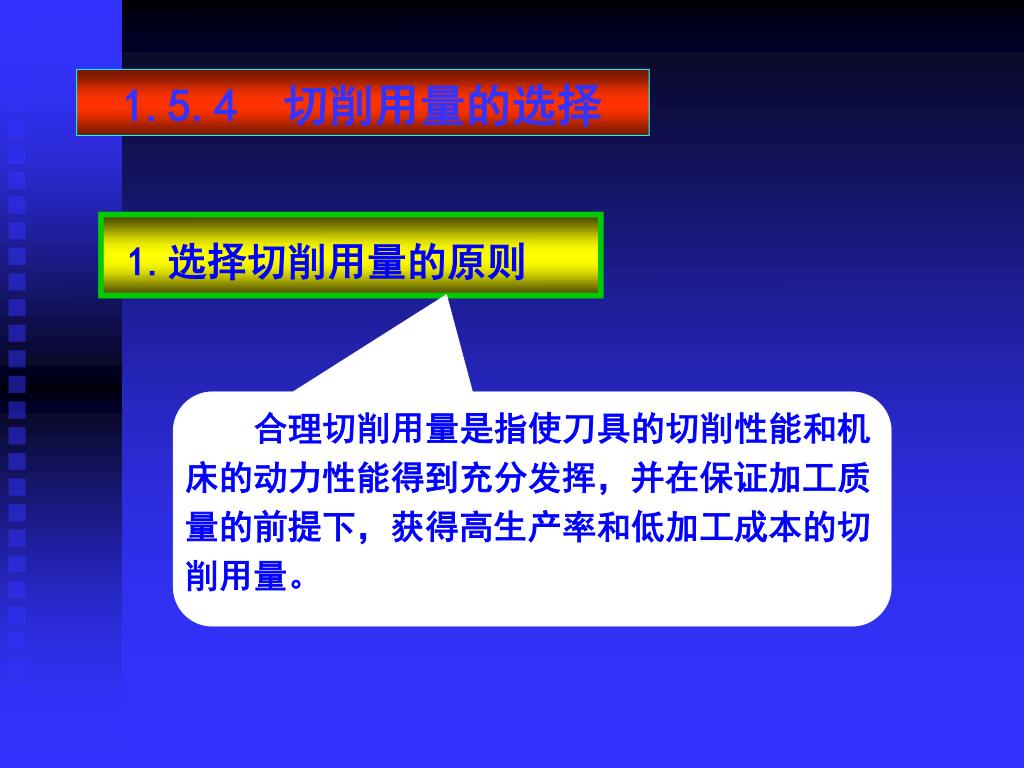 1.5.4　切削用量的选择

1.选择切削用量的原则

合理切削用量是指使刀具的切削性能和机床的动力性能得到充分发挥，并在保证加工质量的前提下，获得高生产率和低加工成本的切削用量。